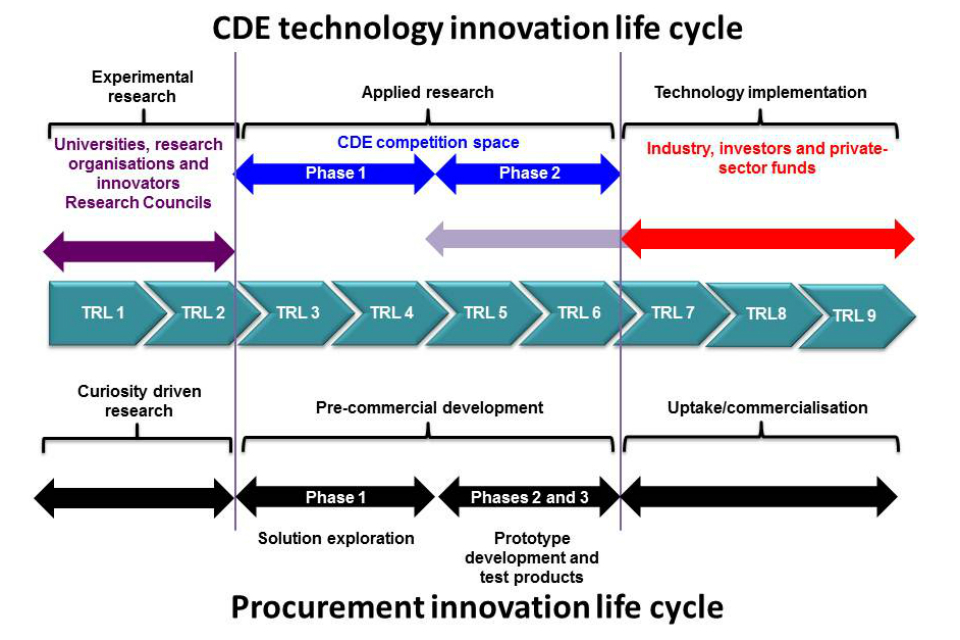 CDE technology innovation life cycle

Experimental research

Applied research

Technology implementation

Universities, research organisations and innovators Research Councils

CDE competition space

Phase 1

Phase 2

Industry, investors and private-sector funds

TRL 1

TRL 2

TRL 3

TRL 4

TRL 5

TRL 6

TRL 7

TRL8

TRL 9

Curiosity driven research

Pre-commercial development

Uptake/commercialisation

Phase 1

Phases 2 and 3

Solution exploration

Prototype development and test products

Procurement innovation life cycle